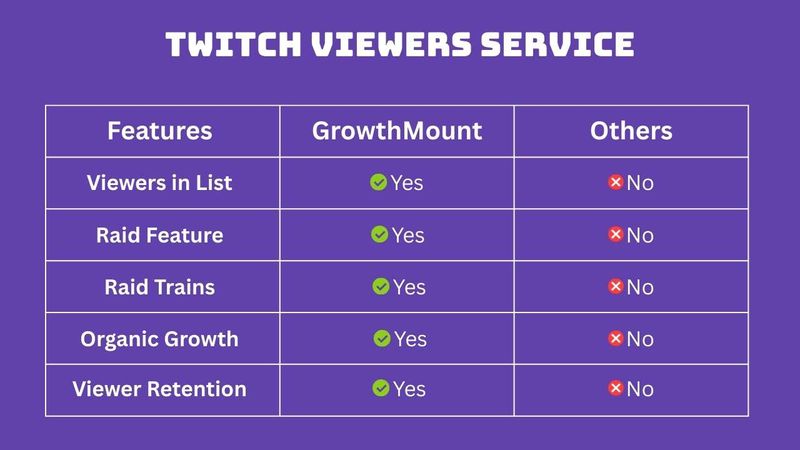 TWITCH VIEWERS SERVICE

| Features | GrowthMount | Others |
|---|---|---|
| Viewers in List | Yes | No |
| Raid Feature | Yes | No |
| Raid Trains | Yes | No |
| Organic Growth | Yes | No |
| Viewer Retention | Yes | No |